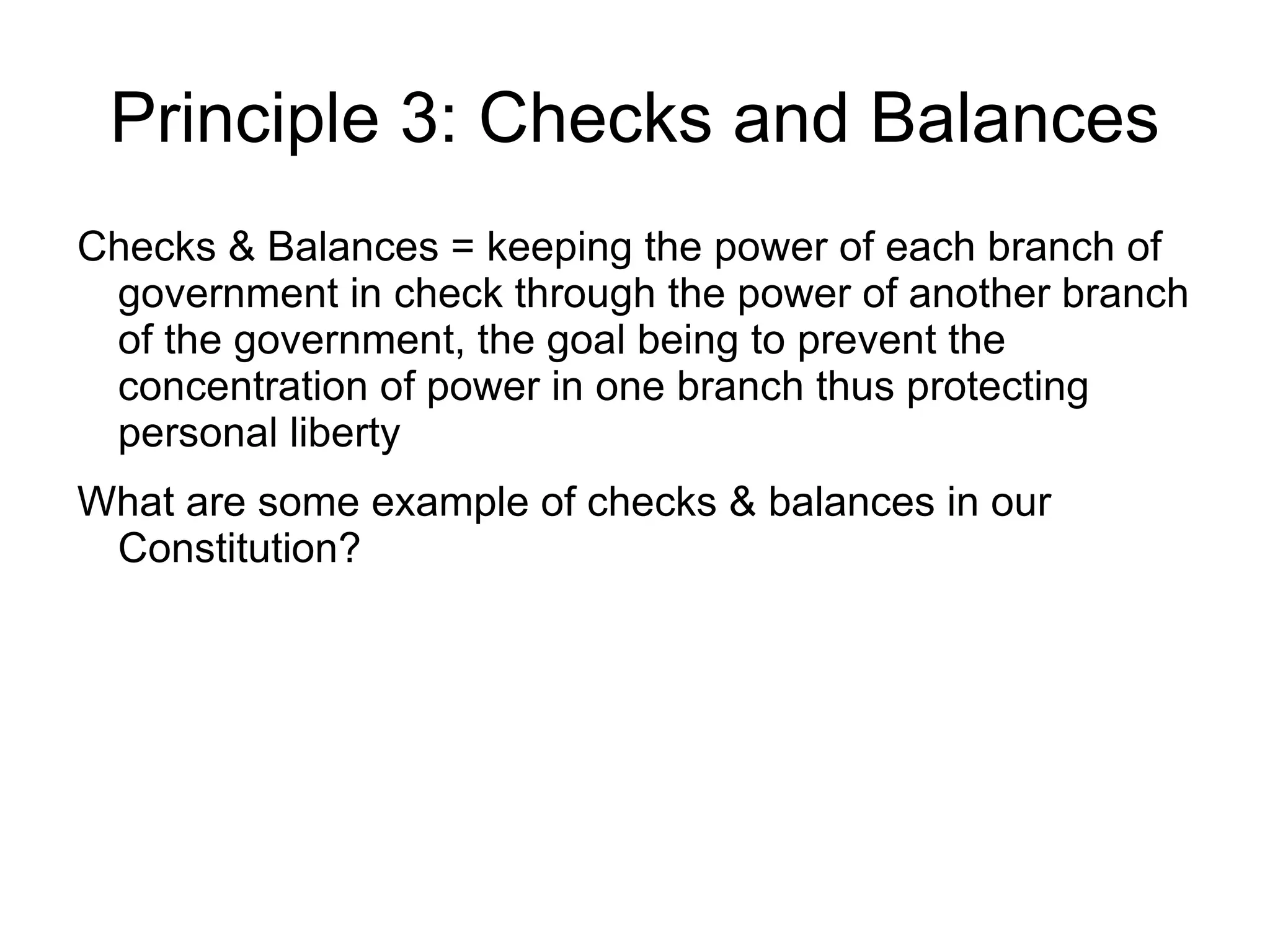 Principle 3: Checks and Balances

Checks & Balances = keeping the power of each branch of government in check through the power of another branch of the government, the goal being to prevent the concentration of power in one branch thus protecting personal liberty

What are some example of checks & balances in our Constitution?